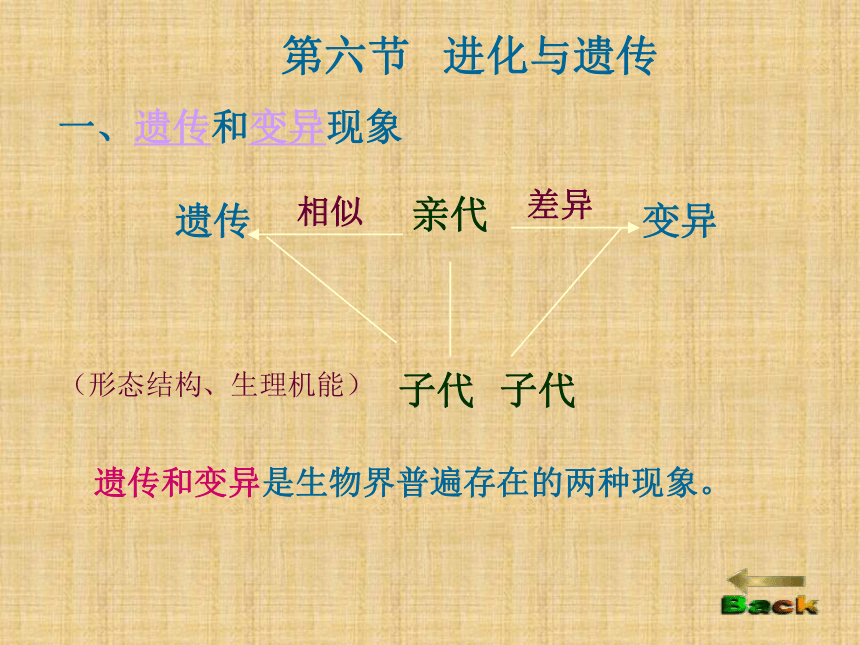 第六节　进化与遗传

一、遗传和变异现象

遗传　相似　亲代　差异　变异

（形态结构、生理机能）　子代　子代

遗传和变异是生物界普遍存在的两种现象。

Back